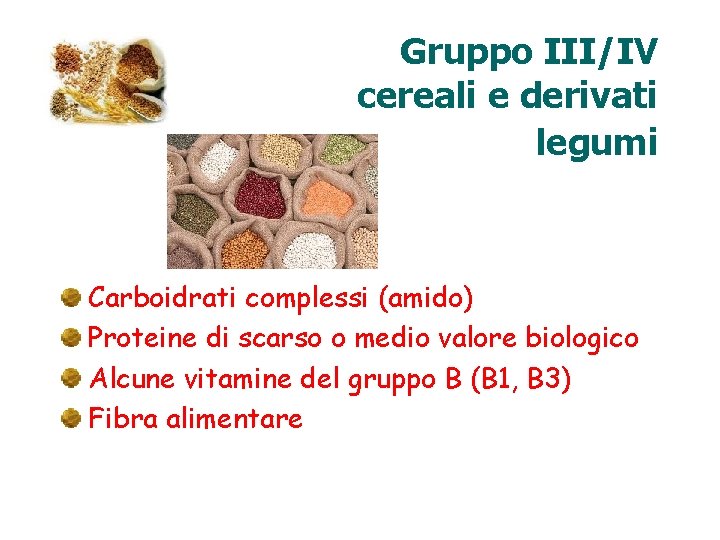 Gruppo III/IV
cereali e derivati
legumi

Carboidrati complessi (amido)
Proteine di scarso o medio valore biologico
Alcune vitamine del gruppo B (B1, B3)
Fibra alimentare